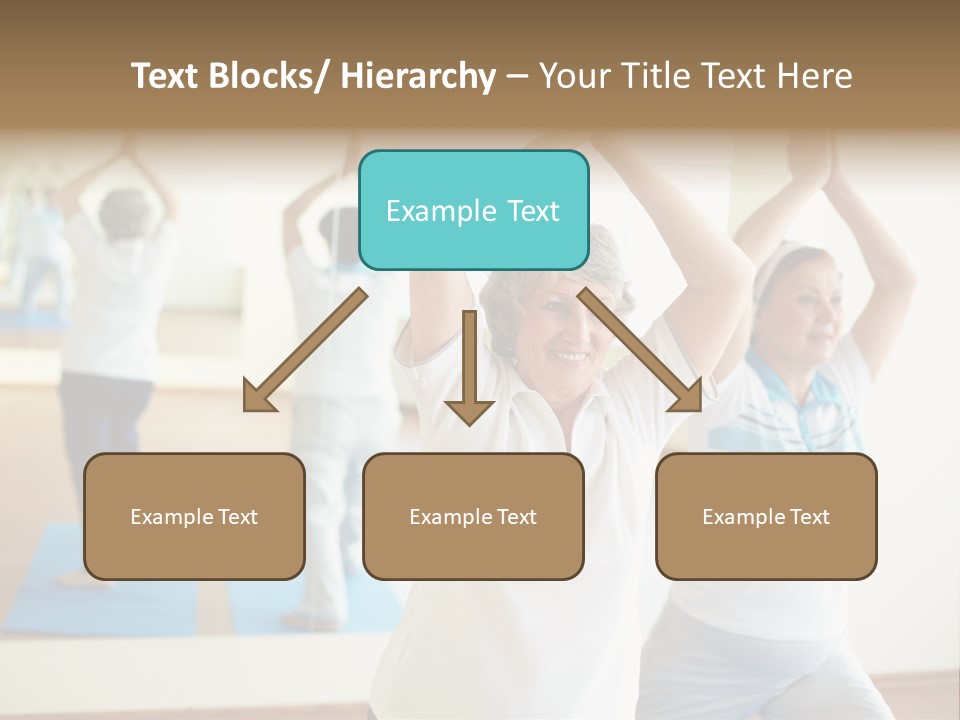 Text Blocks/ Hierarchy – Your Title Text Here

Example Text

Example Text

Example Text

Example Text